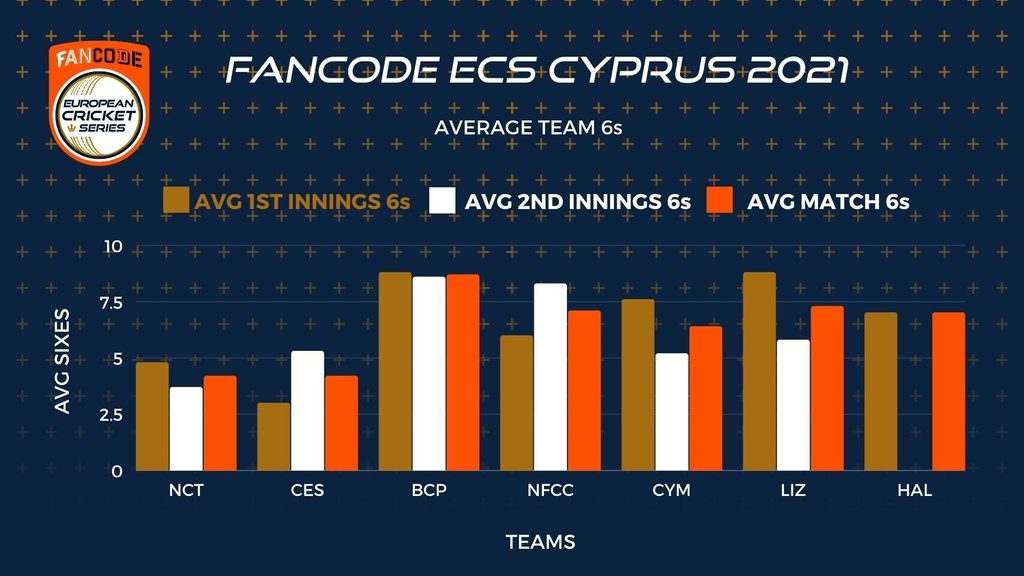 FANCODE
EUROPEAN CRICKET SERIES

FANCODE ECS CYPRUS 2021

AVERAGE TEAM 6s

AVG 1ST INNINGS 6s
AVG 2ND INNINGS 6s
AVG MATCH 6s

AVG SIXES

10
7.5
5
2.5
0

NCT
CES
BCP
NFCC
CYM
LIZ
HAL

TEAMS